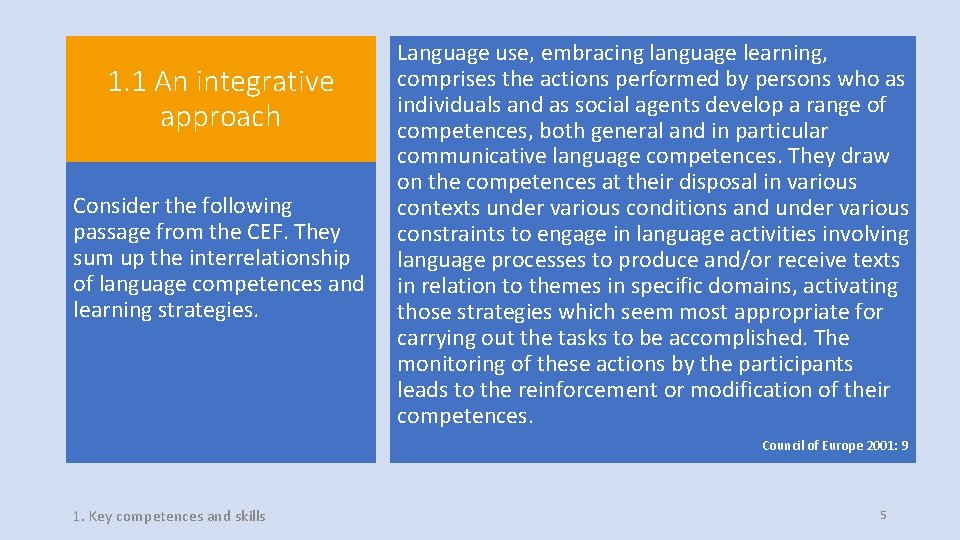 1.1 An integrative approach

Consider the following passage from the CEF. They sum up the interrelationship of language competences and learning strategies.

Language use, embracing language learning, comprises the actions performed by persons who as individuals and as social agents develop a range of competences, both general and in particular communicative language competences. They draw on the competences at their disposal in various contexts under various conditions and under various constraints to engage in language activities involving language processes to produce and/or receive texts in relation to themes in specific domains, activating those strategies which seem most appropriate for carrying out the tasks to be accomplished. The monitoring of these actions by the participants leads to the reinforcement or modification of their competences.

Council of Europe 2001: 9

1. Key competences and skills

5